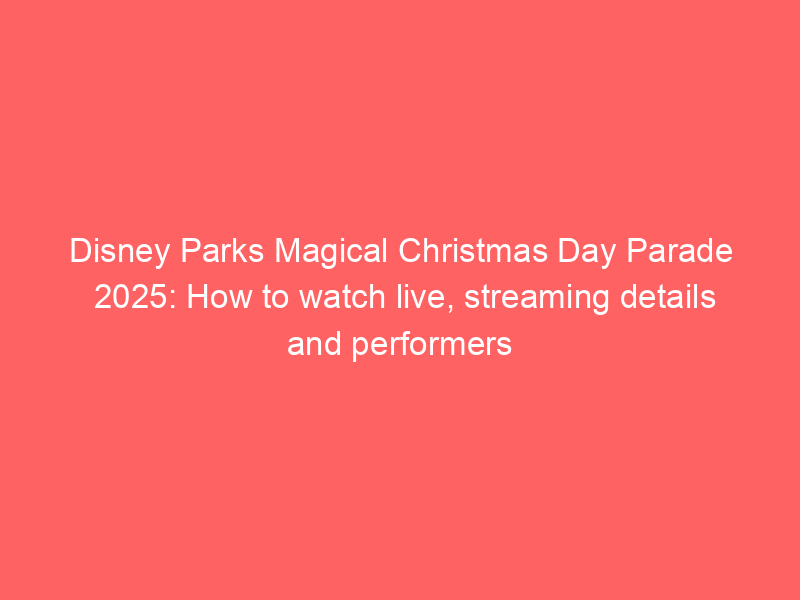 Disney Parks Magical Christmas Day Parade 2025: How to watch live, streaming details and performers